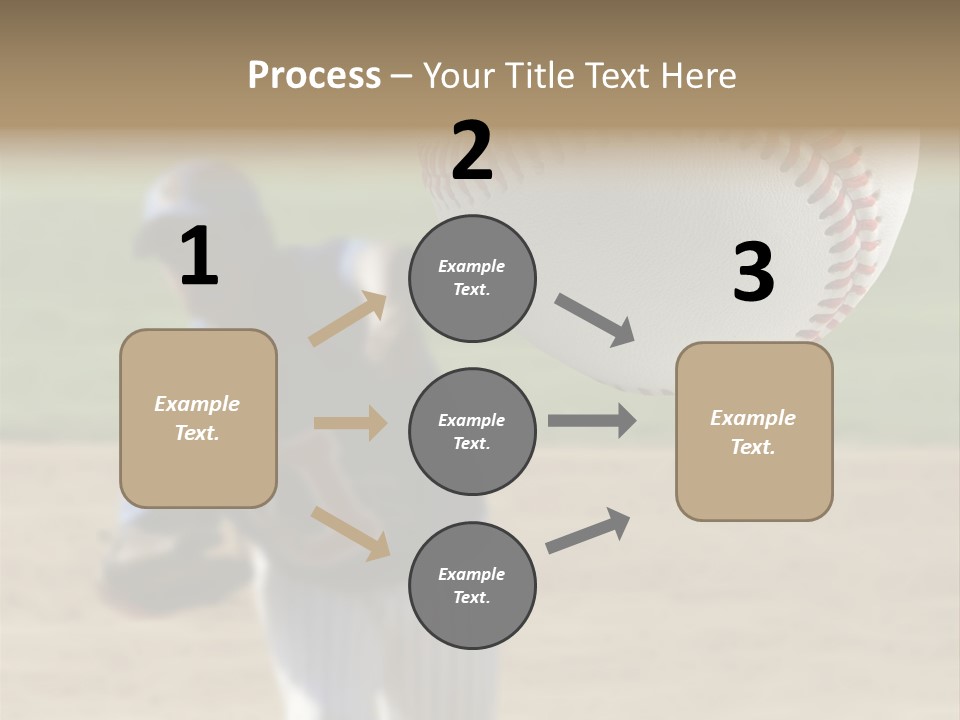 Process – Your Title Text Here

1

Example Text.

2

Example Text.

Example Text.

Example Text.

3

Example Text.